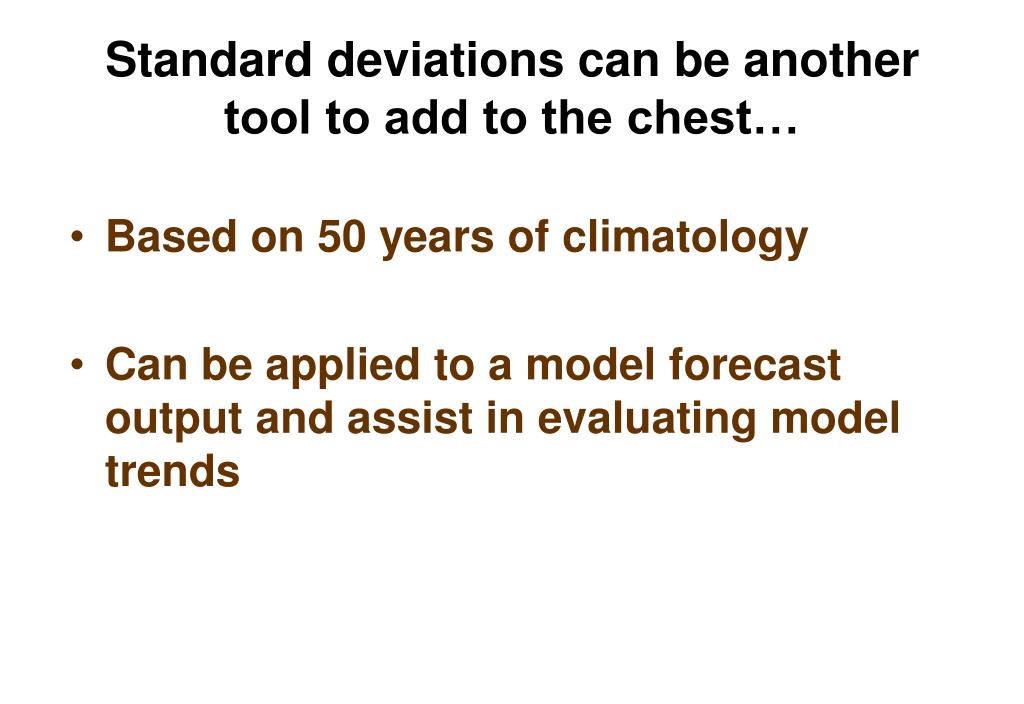 Standard deviations can be another tool to add to the chest…

• Based on 50 years of climatology

• Can be applied to a model forecast output and assist in evaluating model trends